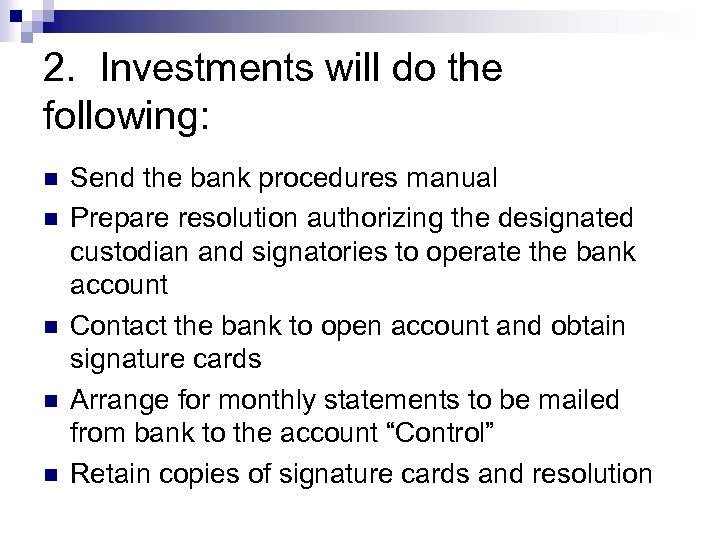 2. Investments will do the following:

- Send the bank procedures manual
- Prepare resolution authorizing the designated custodian and signatories to operate the bank account
- Contact the bank to open account and obtain signature cards
- Arrange for monthly statements to be mailed from bank to the account “Control”
- Retain copies of signature cards and resolution